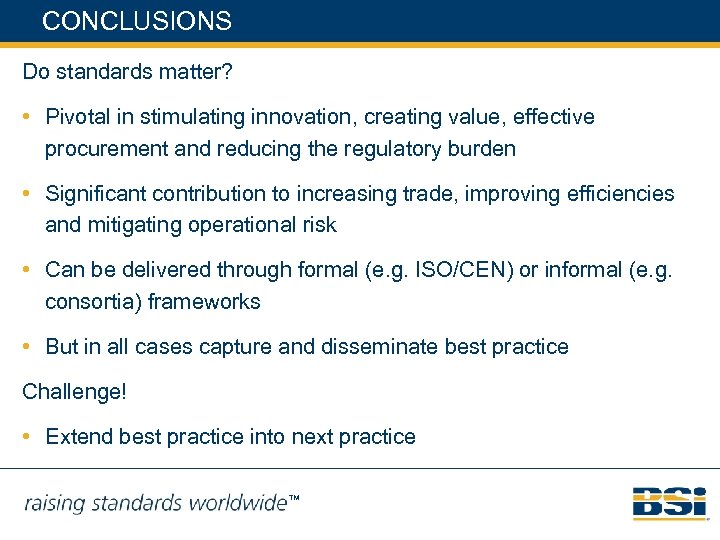 CONCLUSIONS

Do standards matter?

• Pivotal in stimulating innovation, creating value, effective procurement and reducing the regulatory burden

• Significant contribution to increasing trade, improving efficiencies and mitigating operational risk

• Can be delivered through formal (e.g. ISO/CEN) or informal (e.g. consortia) frameworks

• But in all cases capture and disseminate best practice

Challenge!

• Extend best practice into next practice

raising standards worldwide™

BSi